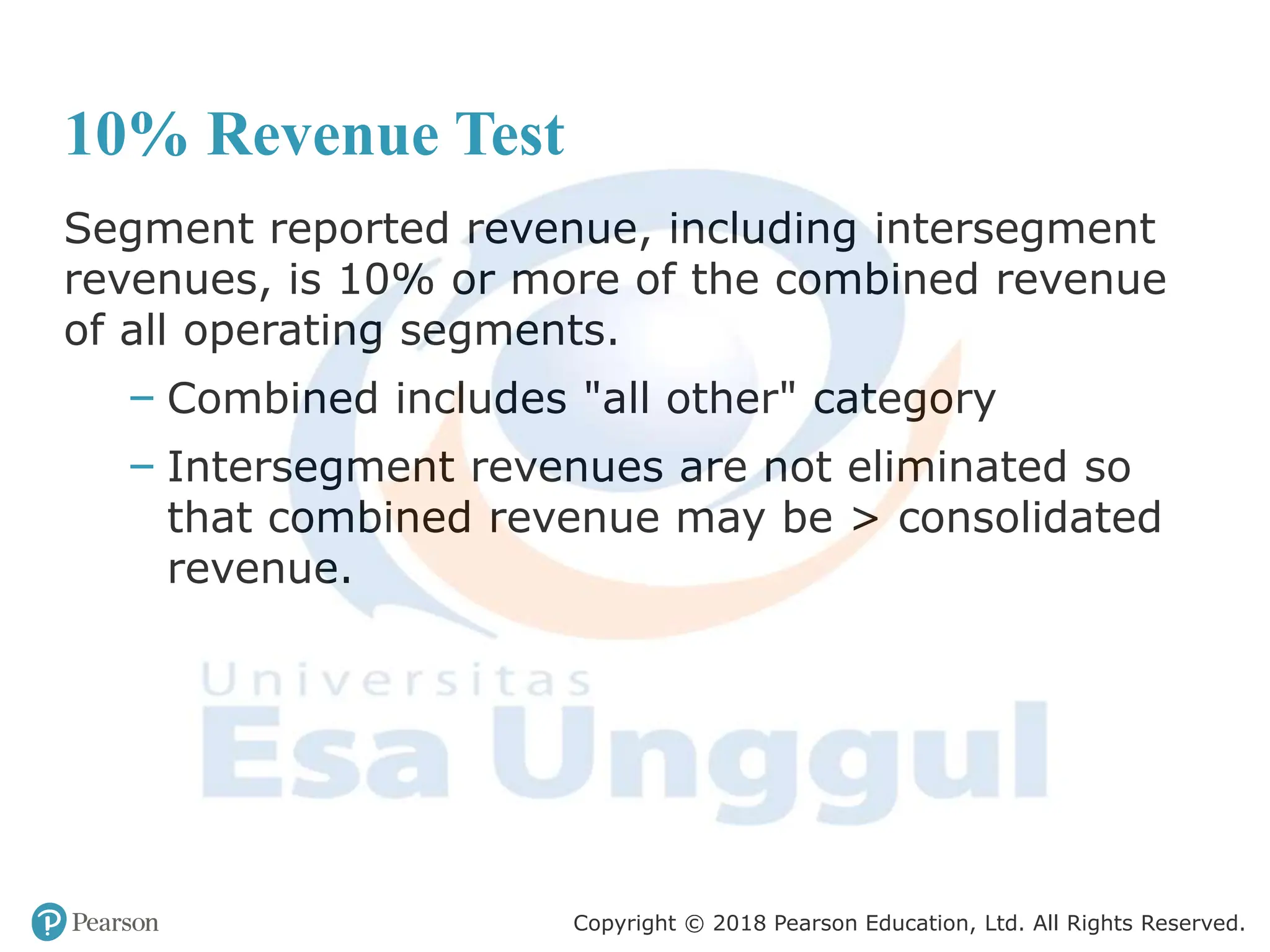 10% Revenue Test

Segment reported revenue, including intersegment revenues, is 10% or more of the combined revenue of all operating segments.

– Combined includes "all other" category

– Intersegment revenues are not eliminated so that combined revenue may be > consolidated revenue.

Universitas
Esa Unggul

Pearson

Copyright © 2018 Pearson Education, Ltd. All Rights Reserved.